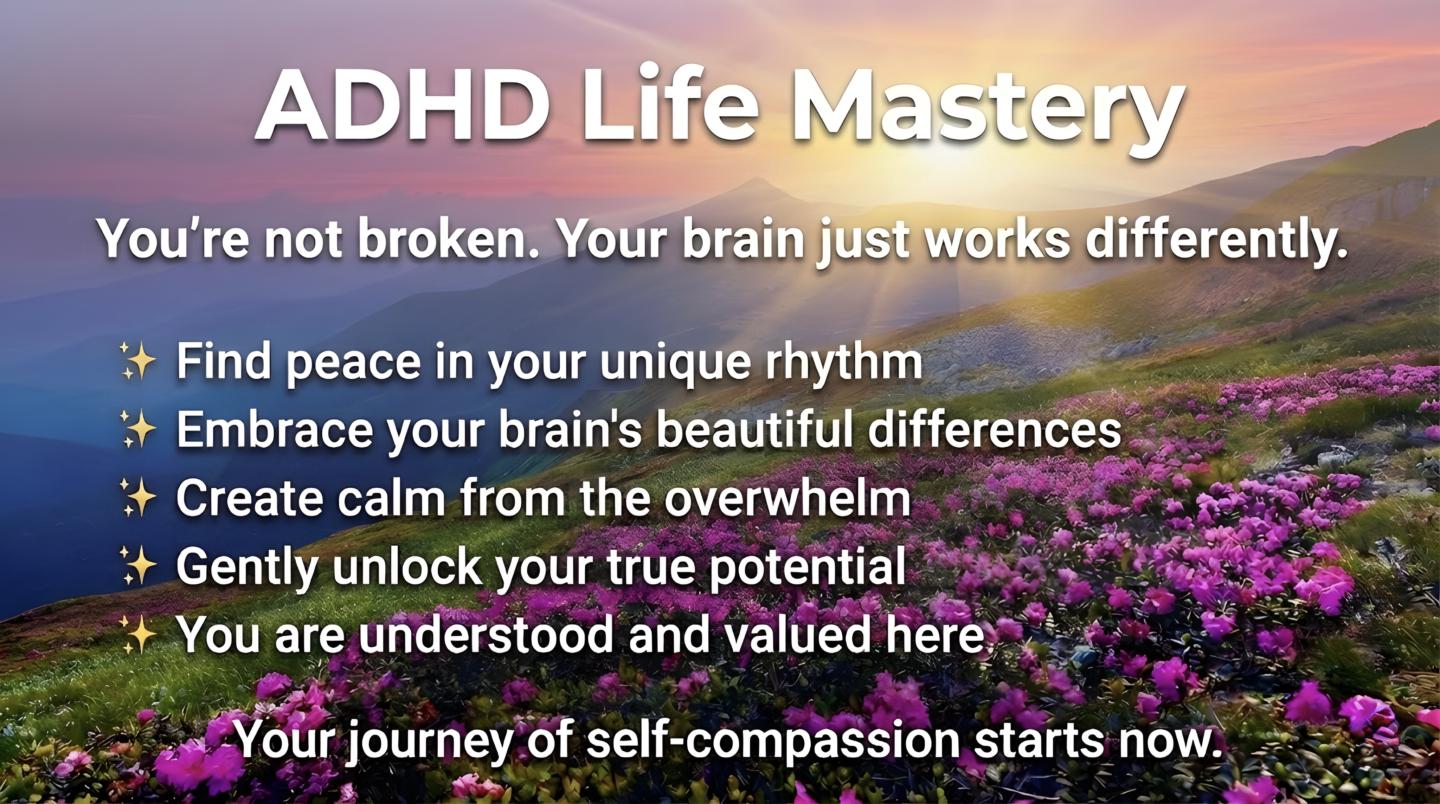 ADHD Life Mastery

You’re not broken. Your brain just works differently.

✨ Find peace in your unique rhythm
✨ Embrace your brain's beautiful differences
✨ Create calm from the overwhelm
✨ Gently unlock your true potential
✨ You are understood and valued here

Your journey of self-compassion starts now.